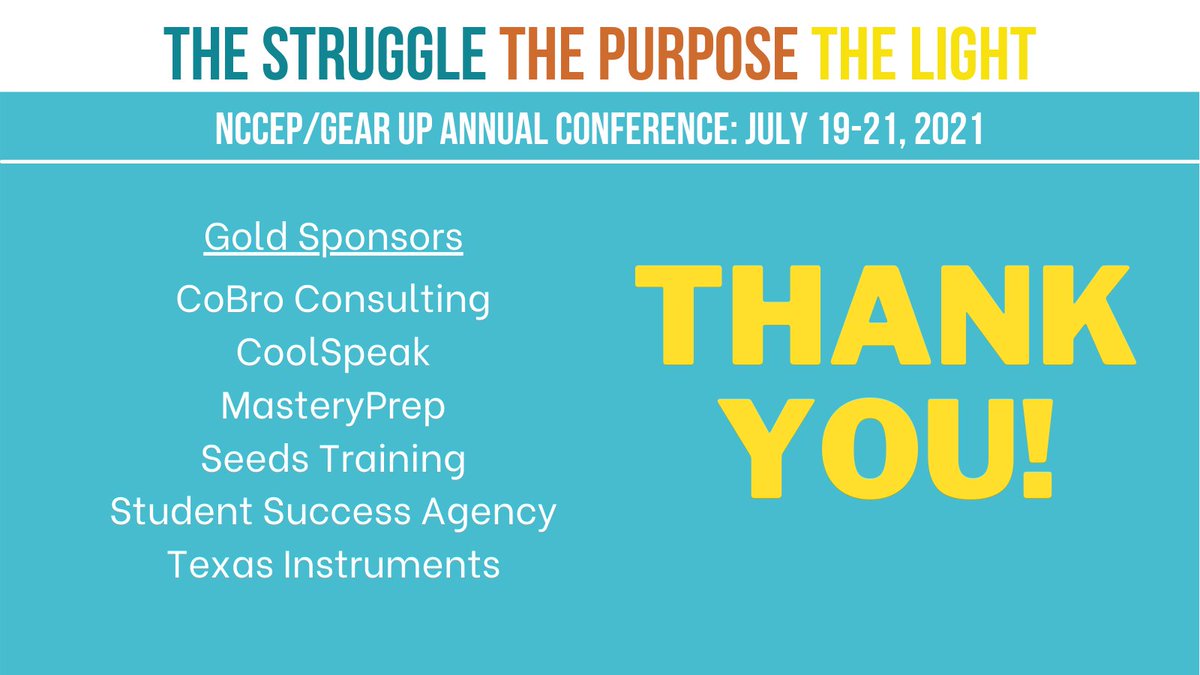 THE STRUGGLE THE PURPOSE THE LIGHT

NCCEP/GEAR UP ANNUAL CONFERENCE: JULY 19-21, 2021

Gold Sponsors

CoBro Consulting
CoolSpeak
MasteryPrep
Seeds Training
Student Success Agency
Texas Instruments

THANK YOU!